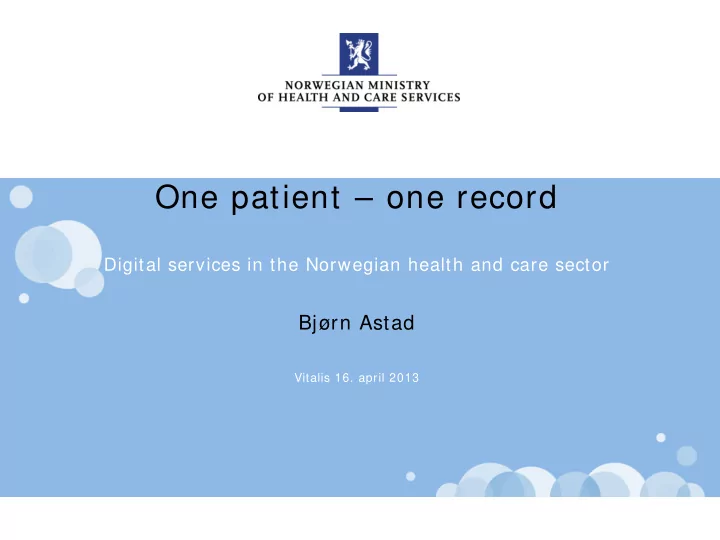 NORWEGIAN MINISTRY
OF HEALTH AND CARE SERVICES

One patient – one record

Digital services in the Norwegian health and care sector

Bjørn Astad

Vitalis 16. april 2013